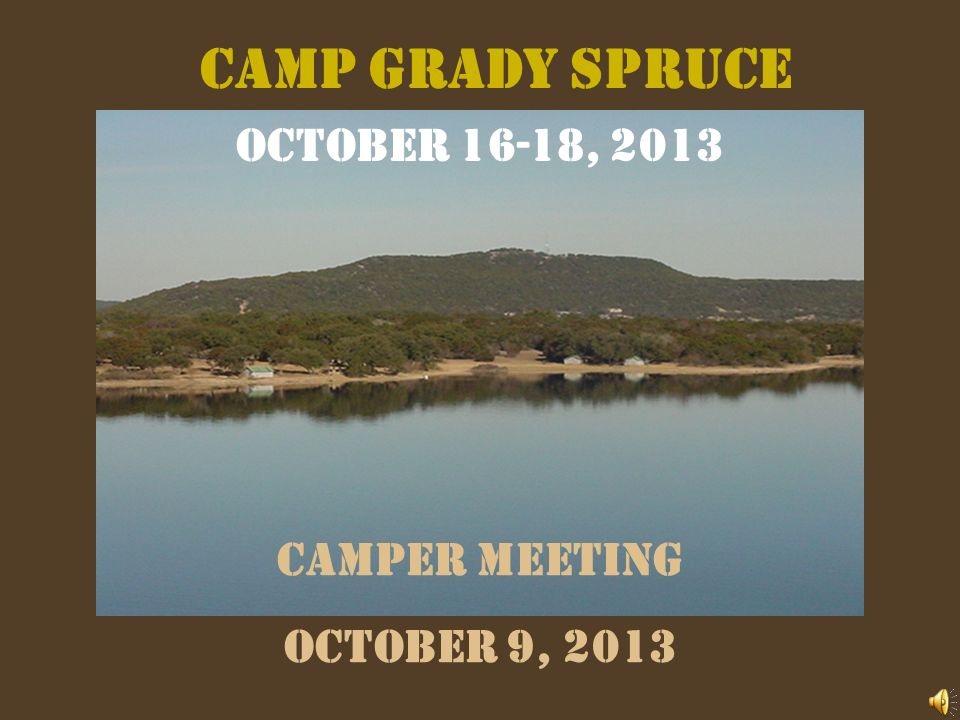 CAMP GRADY SPRUCE

OCTOBER 16-18, 2013

CAMPER MEETING

OCTOBER 9, 2013